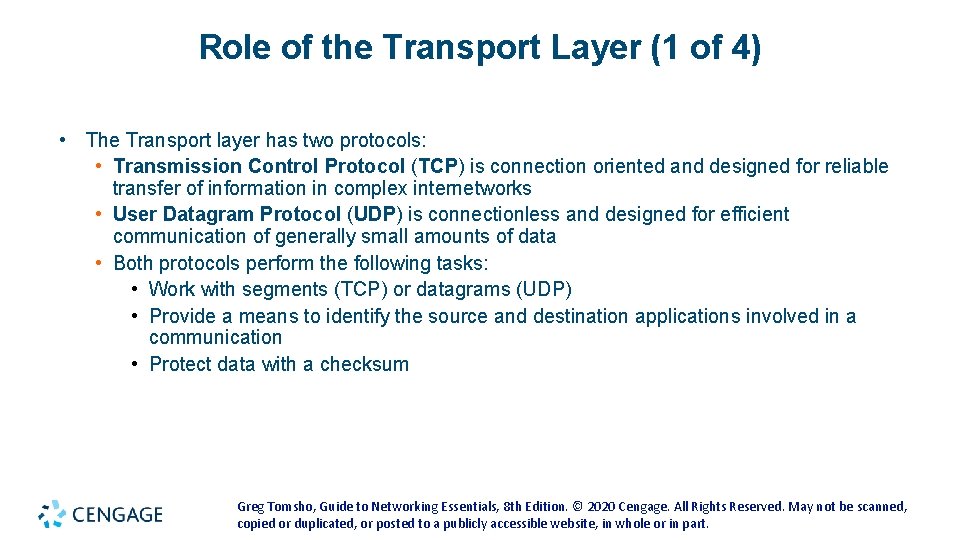 Role of the Transport Layer (1 of 4)

• The Transport layer has two protocols:
  • Transmission Control Protocol (TCP) is connection oriented and designed for reliable transfer of information in complex internetworks
  • User Datagram Protocol (UDP) is connectionless and designed for efficient communication of generally small amounts of data
  • Both protocols perform the following tasks:
    • Work with segments (TCP) or datagrams (UDP)
    • Provide a means to identify the source and destination applications involved in a communication
    • Protect data with a checksum

CENGAGE

Greg Tomsho, Guide to Networking Essentials, 8th Edition. © 2020 Cengage. All Rights Reserved. May not be scanned, copied or duplicated, or posted to a publicly accessible website, in whole or in part.